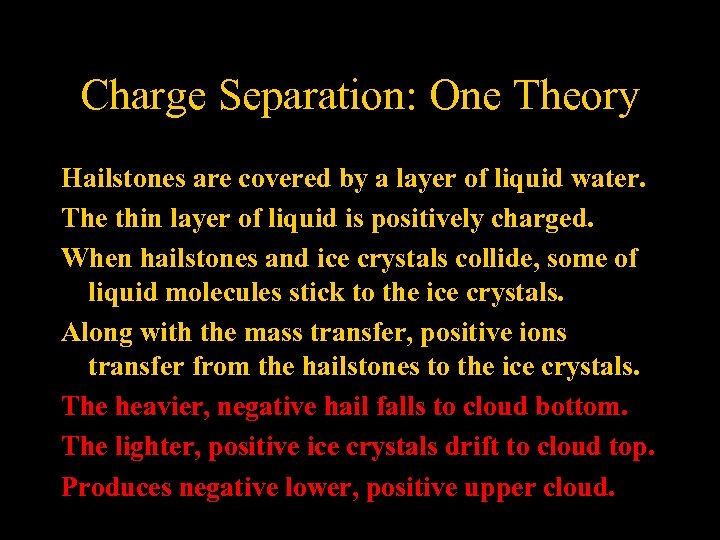 Charge Separation: One Theory

Hailstones are covered by a layer of liquid water.

The thin layer of liquid is positively charged.

When hailstones and ice crystals collide, some of liquid molecules stick to the ice crystals.

Along with the mass transfer, positive ions transfer from the hailstones to the ice crystals.

The heavier, negative hail falls to cloud bottom.

The lighter, positive ice crystals drift to cloud top.

Produces negative lower, positive upper cloud.